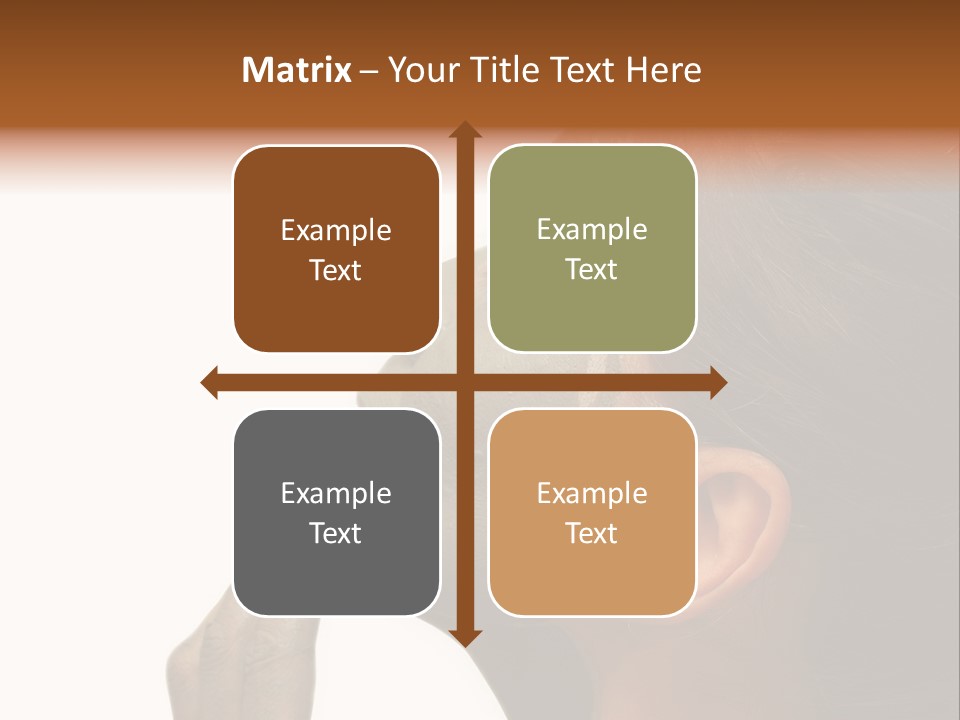 Matrix – Your Title Text Here

Example Text

Example Text

Example Text

Example Text